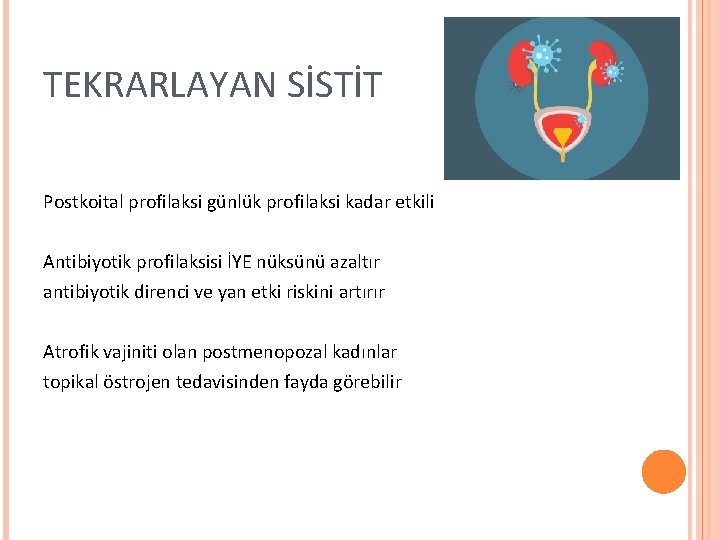 TEKRARLAYAN SİSTİT

Postkoital profilaksi günlük profilaksi kadar etkili

Antibiyotik profilaksisi İYE nüksünü azaltır antibiyotik direnci ve yan etki riskini artırır

Atrofik vajiniti olan postmenopozal kadınlar topikal östrojen tedavisinden fayda görebilir